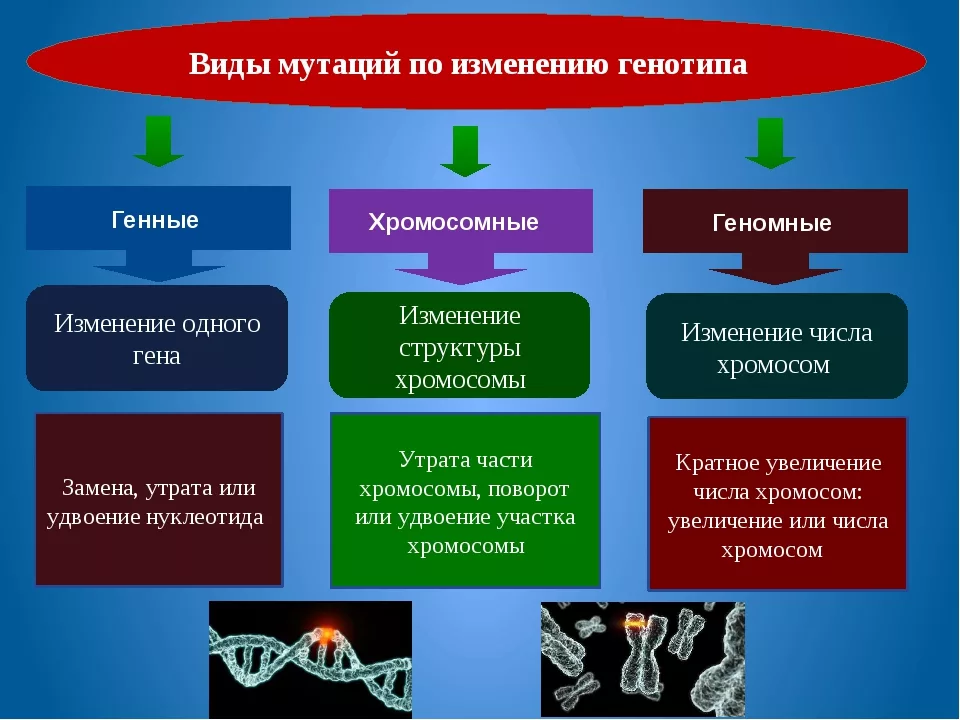 Виды мутаций по изменению генотипа

Генные

Изменение одного гена

Замена, утрата или удвоение нуклеотида

Хромосомные

Изменение структуры хромосомы

Утрата части хромосомы, поворот или удвоение участка хромосомы

Геномные

Изменение числа хромосом

Кратное увеличение числа хромосом: увеличение или числа хромосом